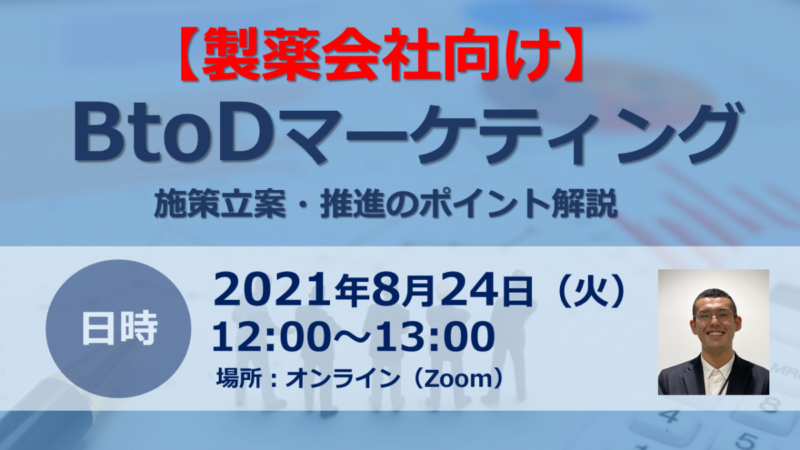 【製薬会社向け】
BtoDマーケティング
施策立案・推進のポイント解説

日時
2021年8月24日（火）
12:00～13:00
場所：オンライン（Zoom）